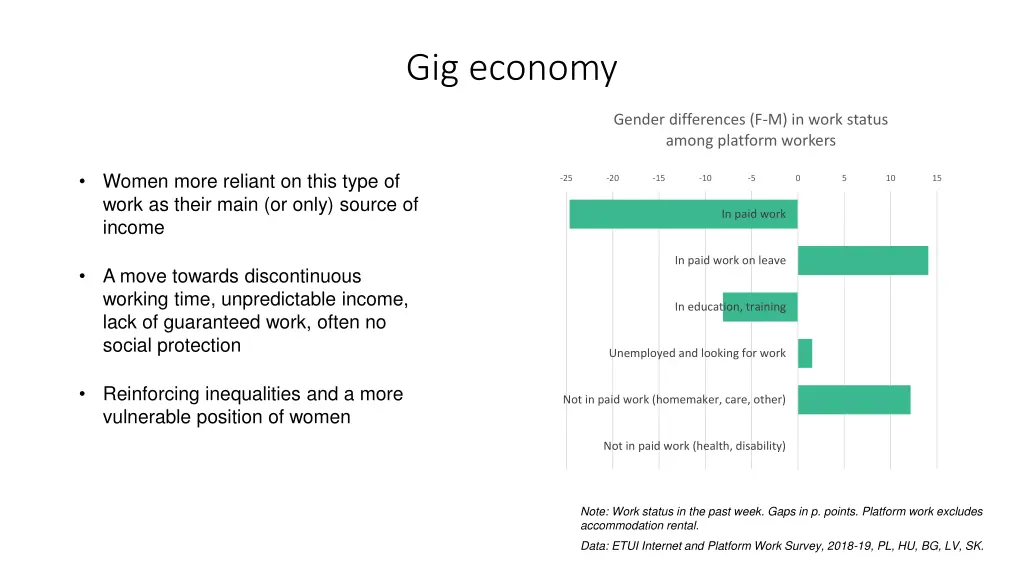 Gig economy

• Women more reliant on this type of work as their main (or only) source of income

• A move towards discontinuous working time, unpredictable income, lack of guaranteed work, often no social protection

• Reinforcing inequalities and a more vulnerable position of women

Gender differences (F-M) in work status among platform workers

-25 -20 -15 -10 -5 0 5 10 15

In paid work

In paid work on leave

In education, training

Unemployed and looking for work

Not in paid work (homemaker, care, other)

Not in paid work (health, disability)

Note: Work status in the past week. Gaps in p. points. Platform work excludes accommodation rental.

Data: ETUI Internet and Platform Work Survey, 2018-19, PL, HU, BG, LV, SK.